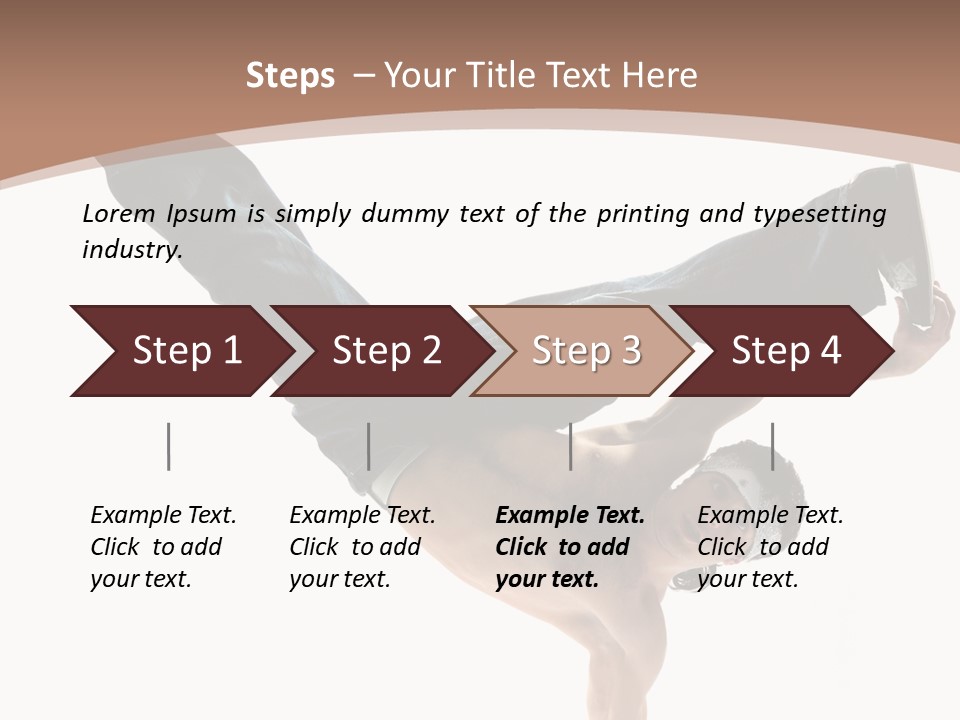 Steps – Your Title Text Here

Lorem Ipsum is simply dummy text of the printing and typesetting industry.

Step 1

Step 2

Step 3

Step 4

Example Text. Click to add your text.

Example Text. Click to add your text.

Example Text. Click to add your text.

Example Text. Click to add your text.